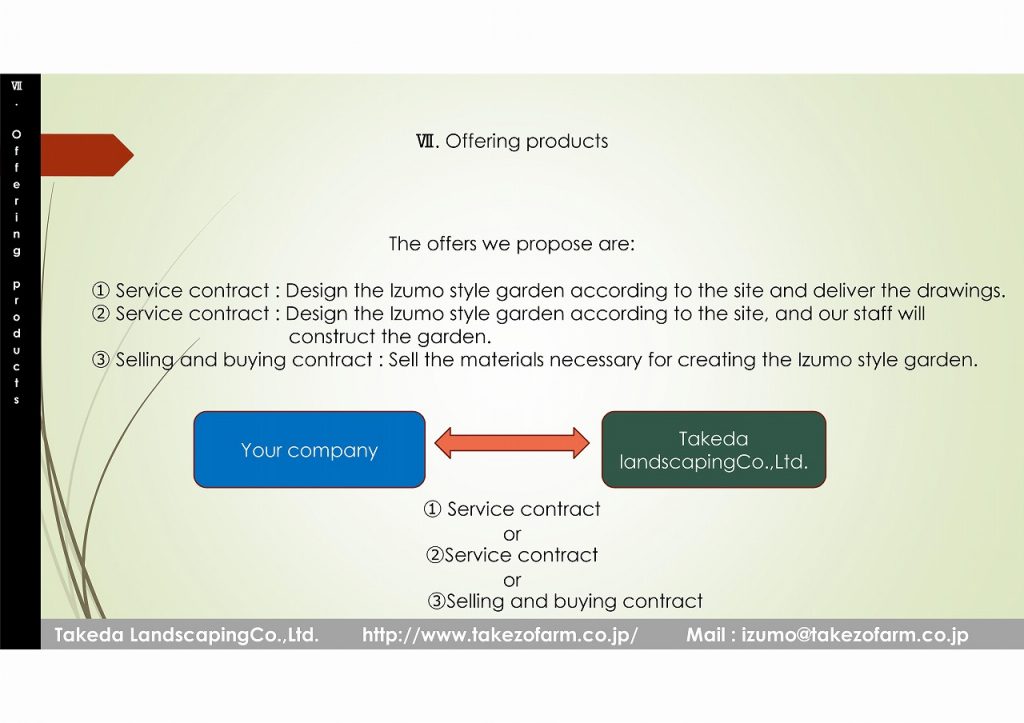 Ⅶ. Offering products

Ⅶ. Offering products

The offers we propose are:

① Service contract : Design the Izumo style garden according to the site and deliver the drawings.
② Service contract : Design the Izumo style garden according to the site, and our staff will construct the garden.
③ Selling and buying contract : Sell the materials necessary for creating the Izumo style garden.

Your company

Takeda landscapingCo.,Ltd.

① Service contract
or
②Service contract
or
③Selling and buying contract

Takeda LandscapingCo.,Ltd. http://www.takezofarm.co.jp/ Mail : izumo@takezofarm.co.jp